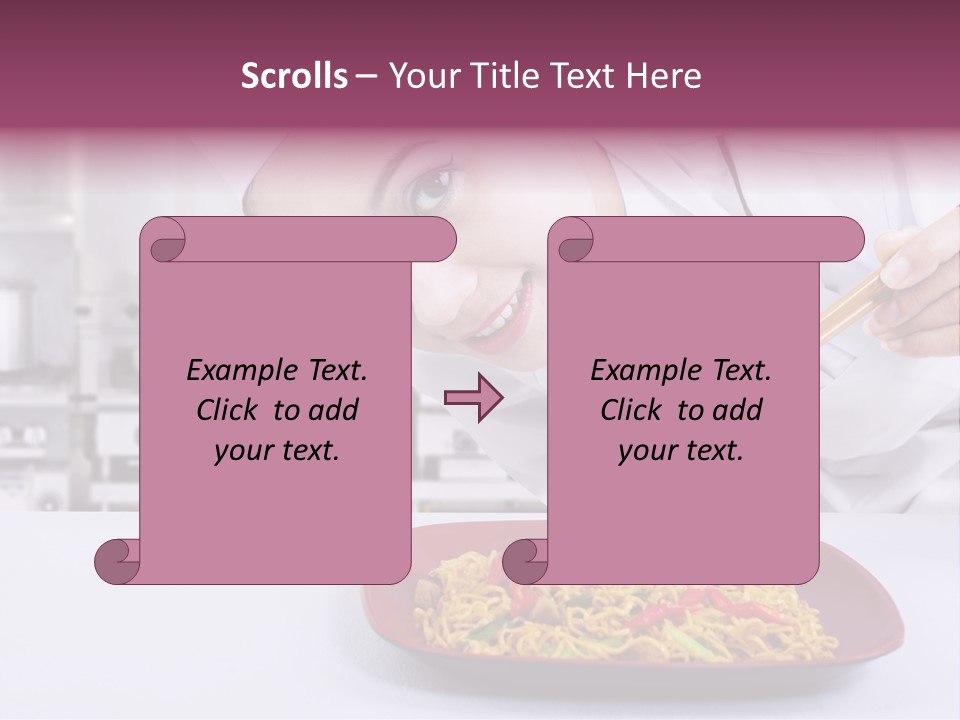 Scrolls – Your Title Text Here

Example Text. Click to add your text.

Example Text. Click to add your text.